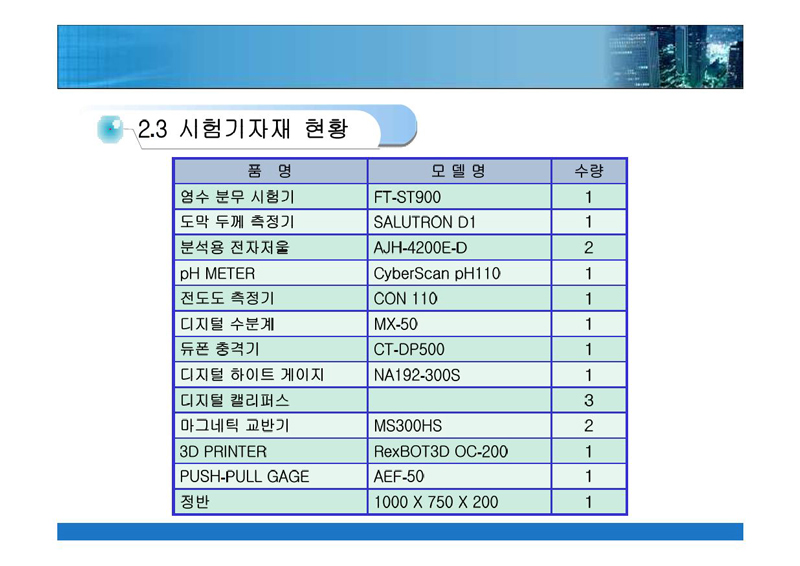 2.3 시험기자재 현황

| 품 명 | 모 델 명 | 수량 |
|---|---|---|
| 염수 분무 시험기 | FT-ST900 | 1 |
| 도막 두께 측정기 | SALUTRON D1 | 1 |
| 분석용 전자저울 | AJH-4200E-D | 2 |
| pH METER | CyberScan pH110 | 1 |
| 전도도 측정기 | CON 110 | 1 |
| 디지털 수분계 | MX-50 | 1 |
| 듀폰 충격기 | CT-DP500 | 1 |
| 디지털 하이트 게이지 | NA192-300S | 1 |
| 디지털 캘리퍼스 | | 3 |
| 마그네틱 교반기 | MS300HS | 2 |
| 3D PRINTER | RexBOT3D OC-200 | 1 |
| PUSH-PULL GAGE | AEF-50 | 1 |
| 정반 | 1000 X 750 X 200 | 1 |